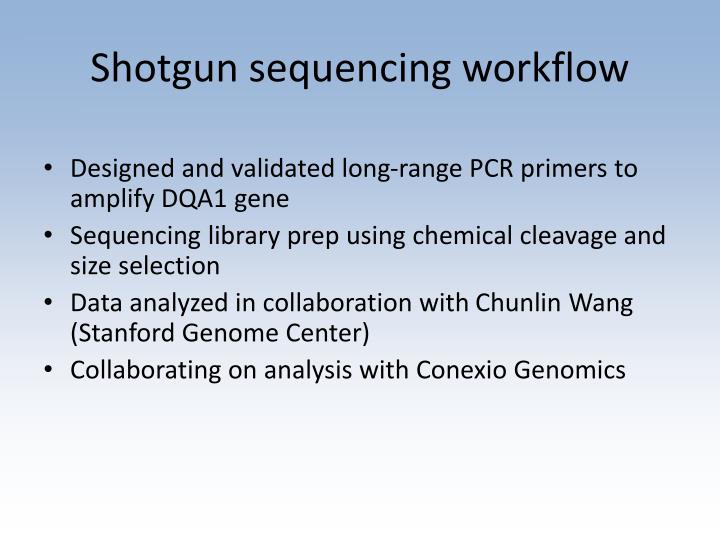 Shotgun sequencing workflow

• Designed and validated long-range PCR primers to amplify DQA1 gene
• Sequencing library prep using chemical cleavage and size selection
• Data analyzed in collaboration with Chunlin Wang (Stanford Genome Center)
• Collaborating on analysis with Conexio Genomics